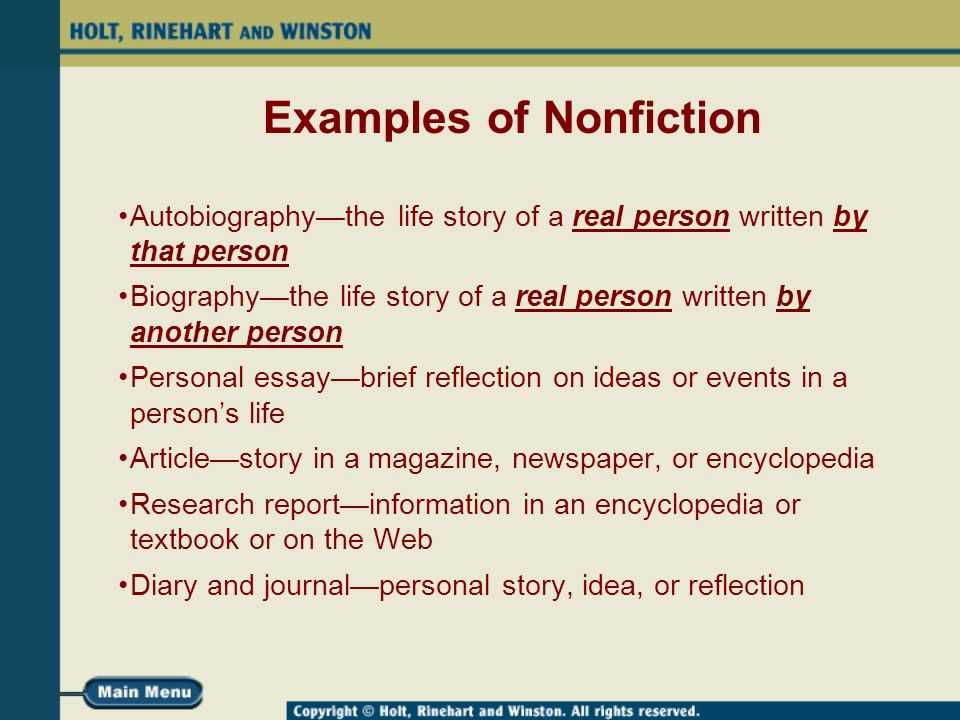 HOLT, RINEHART AND WINSTON

Examples of Nonfiction

•Autobiography—the life story of a real person written by that person

•Biography—the life story of a real person written by another person

•Personal essay—brief reflection on ideas or events in a person's life

•Article—story in a magazine, newspaper, or encyclopedia

•Research report—information in an encyclopedia or textbook or on the Web

•Diary and journal—personal story, idea, or reflection

Main Menu

Copyright © Holt, Rinehart and Winston. All rights reserved.